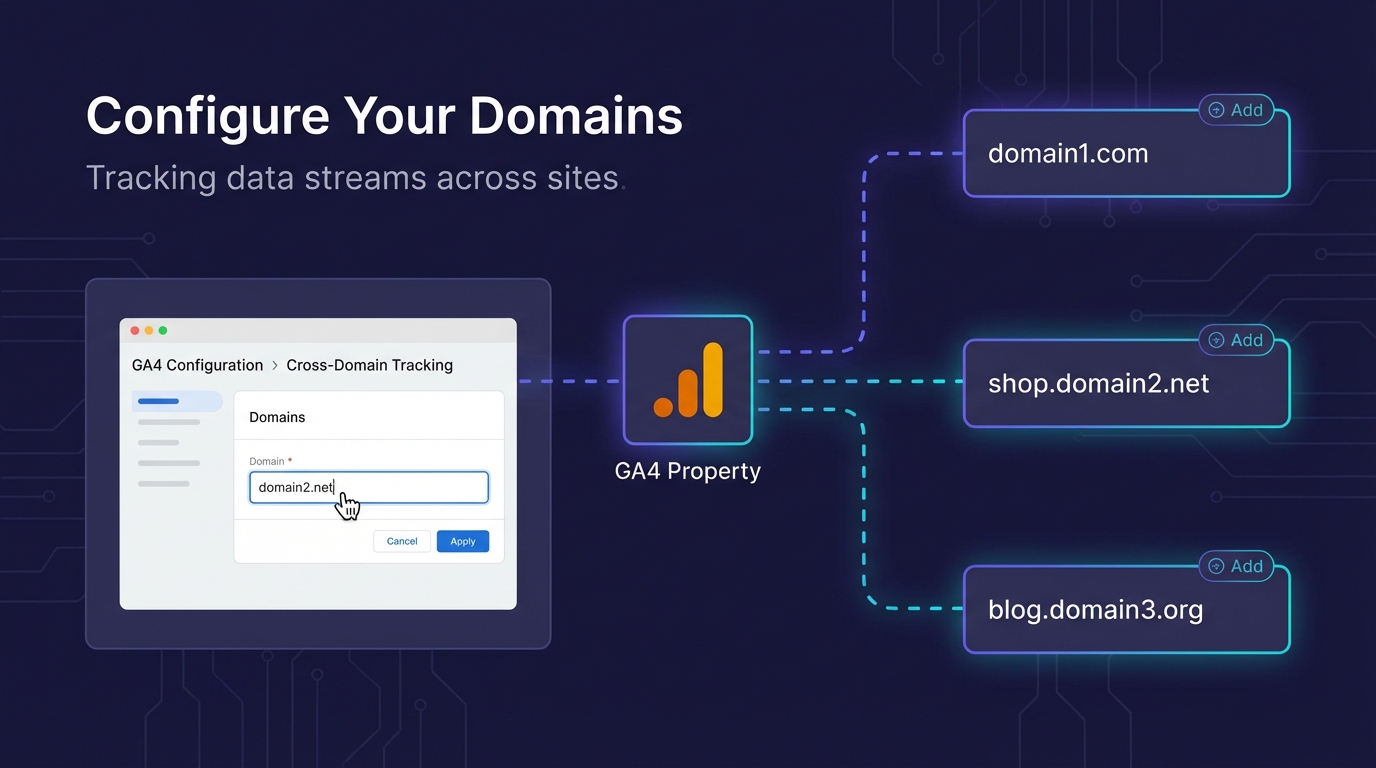 Configure Your Domains

Tracking data streams across sites.

GA4 Configuration > Cross-Domain Tracking

Domains

Domain *

domain2.net

Cancel

Apply

GA4 Property

Add

domain1.com

Add

shop.domain2.net

Add

blog.domain3.org